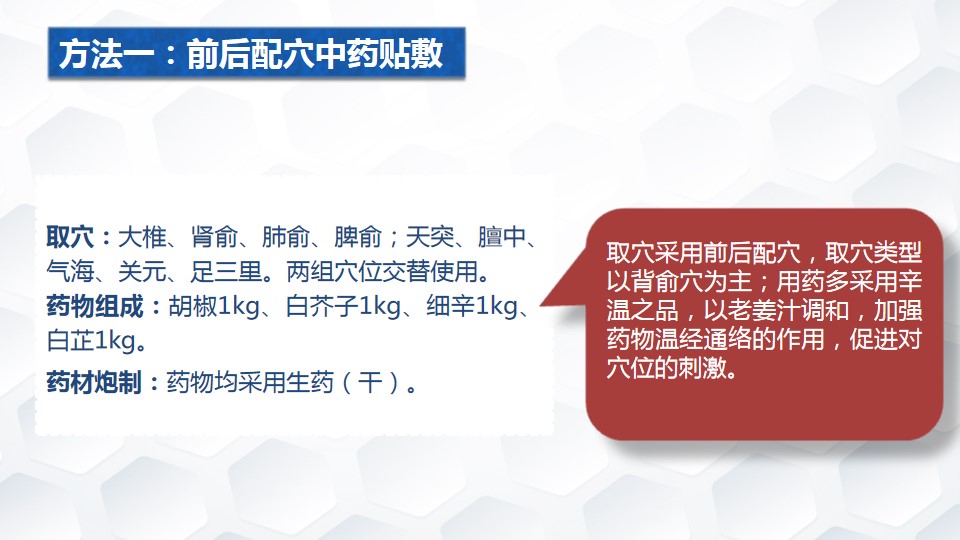 方法一：前后配穴中药贴敷

取穴：大椎、肾俞、肺俞、脾俞；天突、膻中、气海、关元、足三里。两组穴位交替使用。
药物组成：胡椒1kg、白芥子1kg、细辛1kg、白芷1kg。
药材炮制：药物均采用生药（干）。

取穴采用前后配穴，取穴类型以背俞穴为主；用药多采用辛温之品，以老姜汁调和，加强药物温经通络的作用，促进对穴位的刺激。